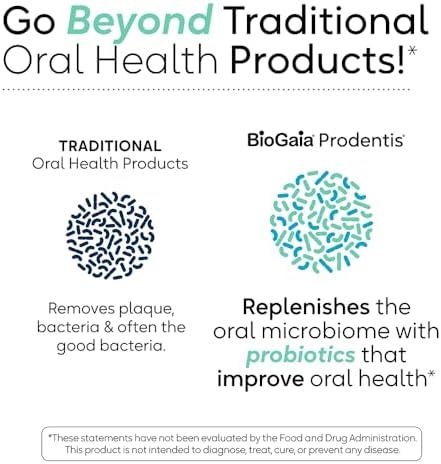 Go Beyond Traditional Oral Health Products!*

TRADITIONAL
Oral Health Products

Removes plaque, bacteria & often the good bacteria.

BioGaia Prodentis

Replenishes the oral microbiome with probiotics that improve oral health*

*These statements have not been evaluated by the Food and Drug Administration. This product is not intended to diagnose, treat, cure, or prevent any disease.